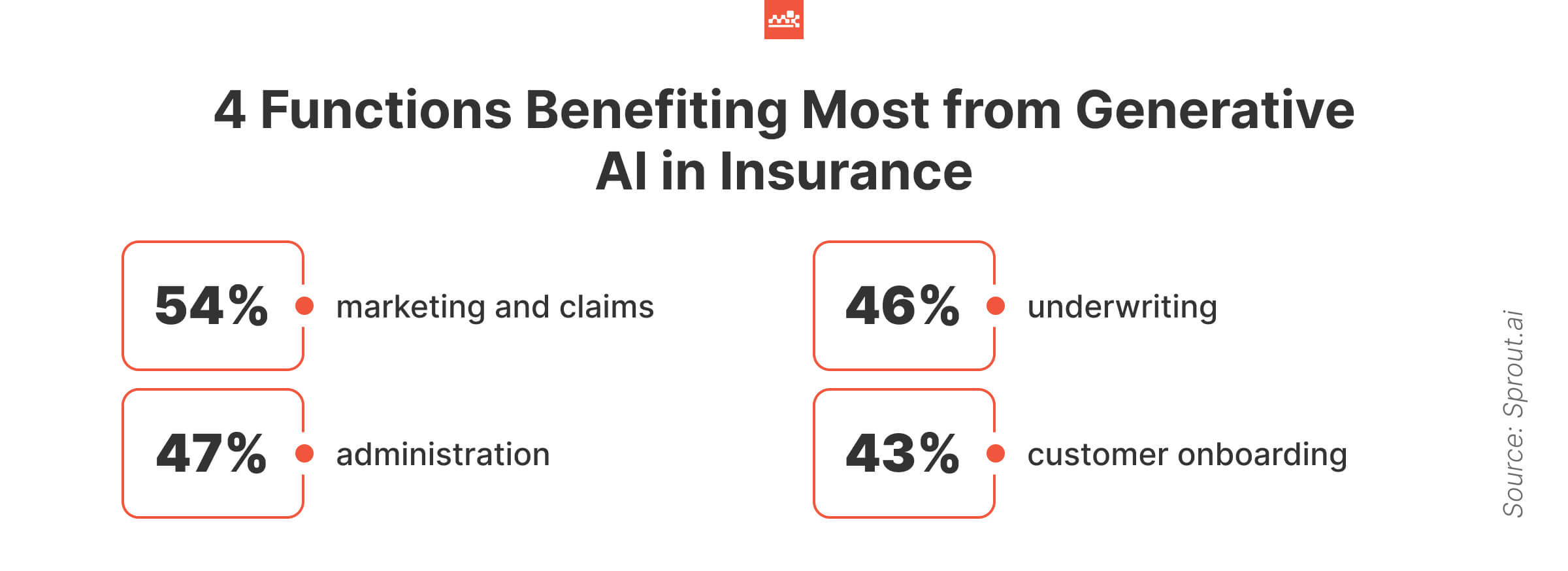 4 Functions Benefiting Most from Generative AI in Insurance

54% marketing and claims

47% administration

46% underwriting

43% customer onboarding

Source: Sprout.ai